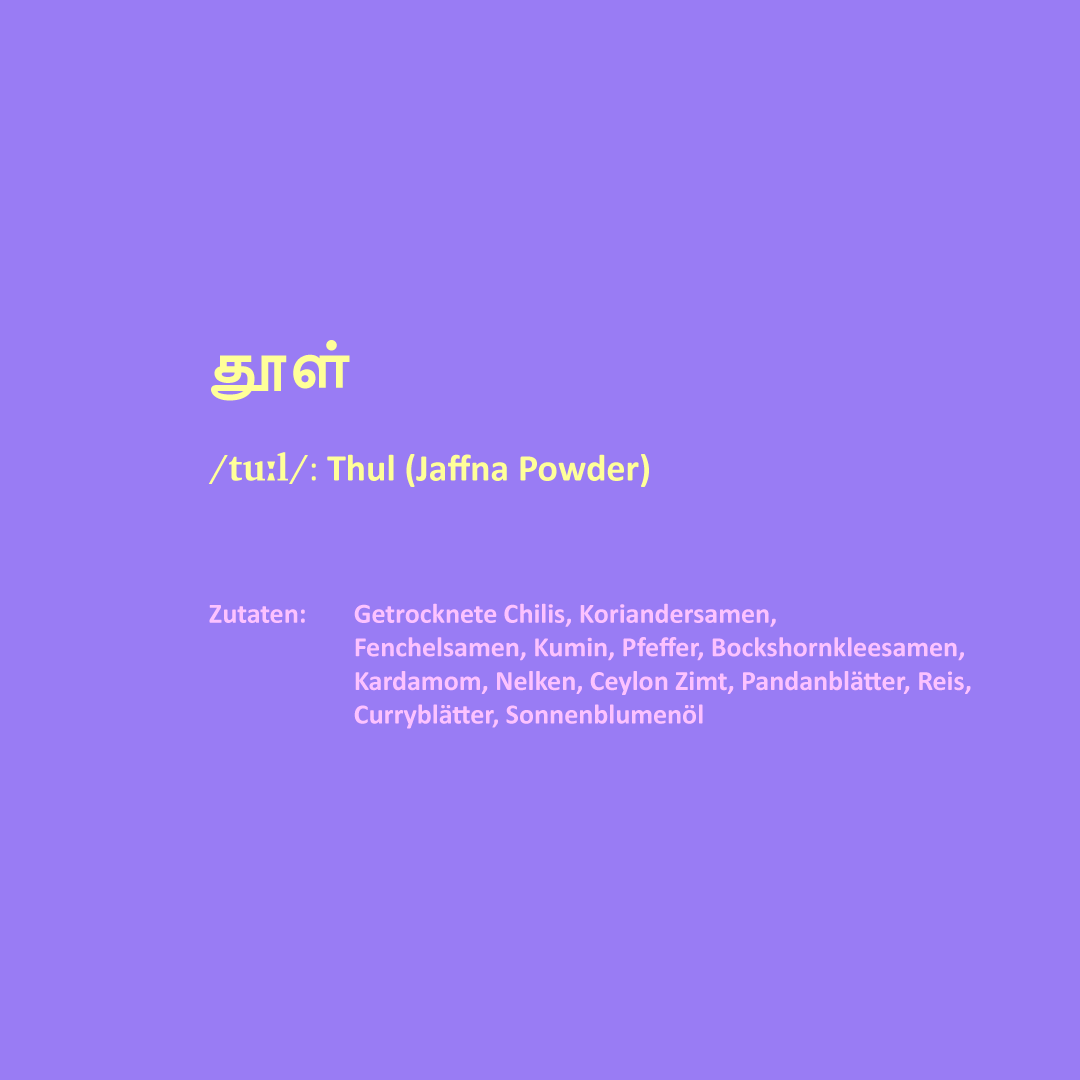 தூள்

/tuːl/: Thul (Jaffna Powder)

Zutaten: Getrocknete Chilis, Koriandersamen, Fenchelsamen, Kumin, Pfeffer, Bockshornkleesamen, Kardamom, Nelken, Ceylon Zimt, Pandanblätter, Reis, Curryblätter, Sonnenblumenöl